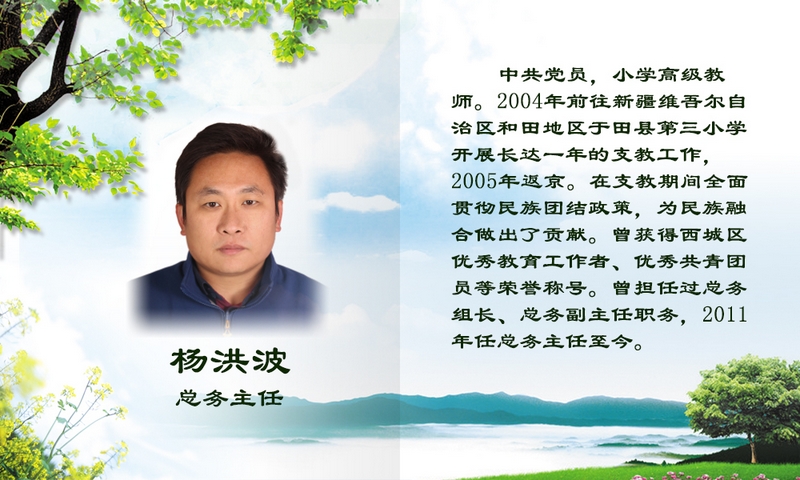 杨洪波
总务主任

中共党员，小学高级教师。2004年前往新疆维吾尔自治区和田地区于田县第三小学开展长达一年的支教工作，2005年返京。在支教期间全面贯彻民族团结政策，为民族融合做出了贡献。曾获得西城区优秀教育工作者、优秀共青团员等荣誉称号。曾担任过总务组长、总务副主任职务，2011年任总务主任至今。